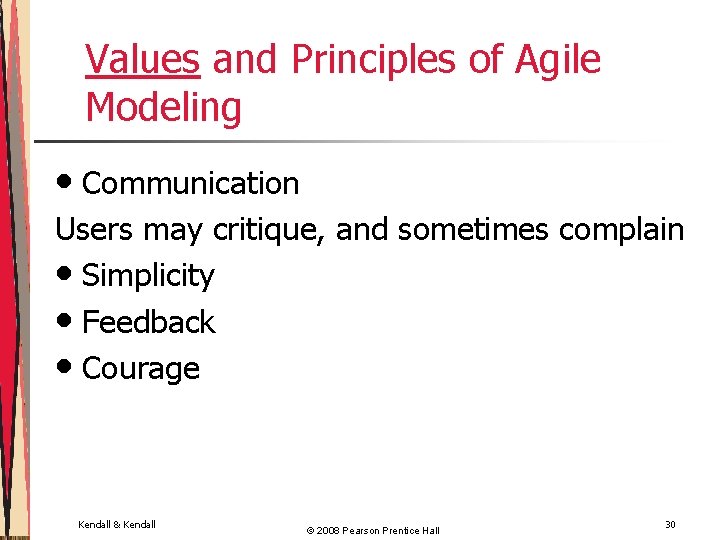 Values and Principles of Agile Modeling

• Communication

Users may critique, and sometimes complain

• Simplicity

• Feedback

• Courage

Kendall & Kendall

© 2008 Pearson Prentice Hall

30